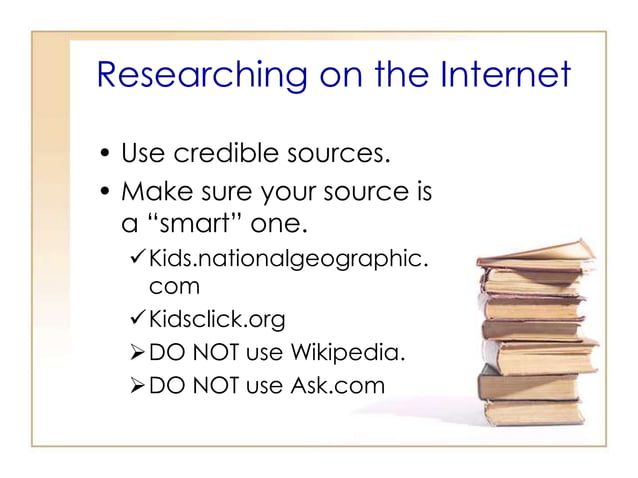 Researching on the Internet

• Use credible sources.
• Make sure your source is a “smart” one.
✓ Kids.nationalgeographic.com
✓ Kidsclick.org
➢ DO NOT use Wikipedia.
➢ DO NOT use Ask.com